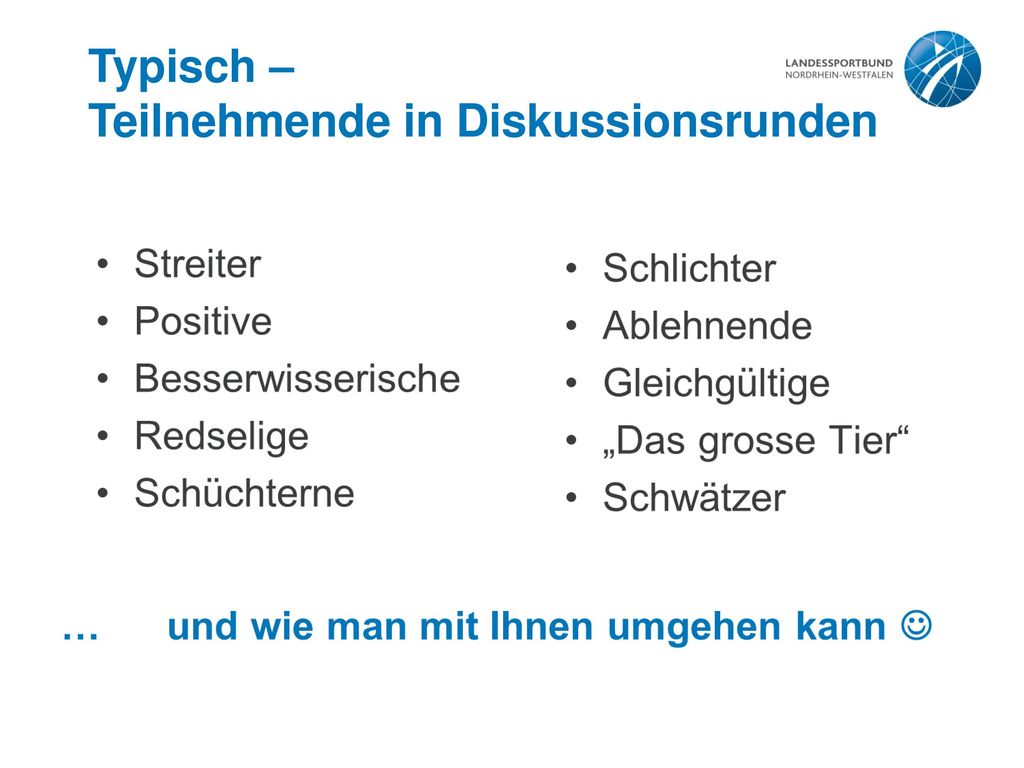 Typisch –
Teilnehmende in Diskussionsrunden

LANDESSPORTBUND
NORDRHEIN-WESTFALEN

• Streiter
• Positive
• Besserwisserische
• Redselige
• Schüchterne

• Schlichter
• Ablehnende
• Gleichgültige
• „Das grosse Tier“
• Schwätzer

… und wie man mit Ihnen umgehen kann ☺